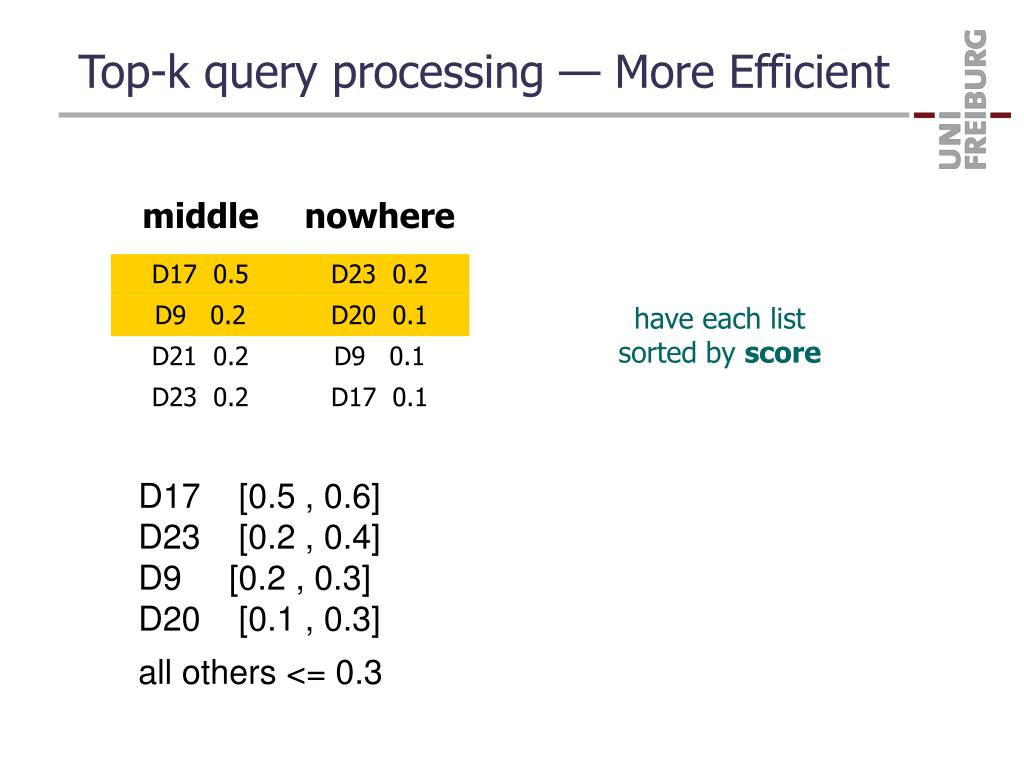 Top-k query processing — More Efficient

UNI FREIBURG

| middle | nowhere |
|---|---|
| D17 0.5 | D23 0.2 |
| D9 0.2 | D20 0.1 |
| D21 0.2 | D9 0.1 |
| D23 0.2 | D17 0.1 |

have each list sorted by **score**

D17 [0.5 , 0.6]
D23 [0.2 , 0.4]
D9 [0.2 , 0.3]
D20 [0.1 , 0.3]

all others <= 0.3